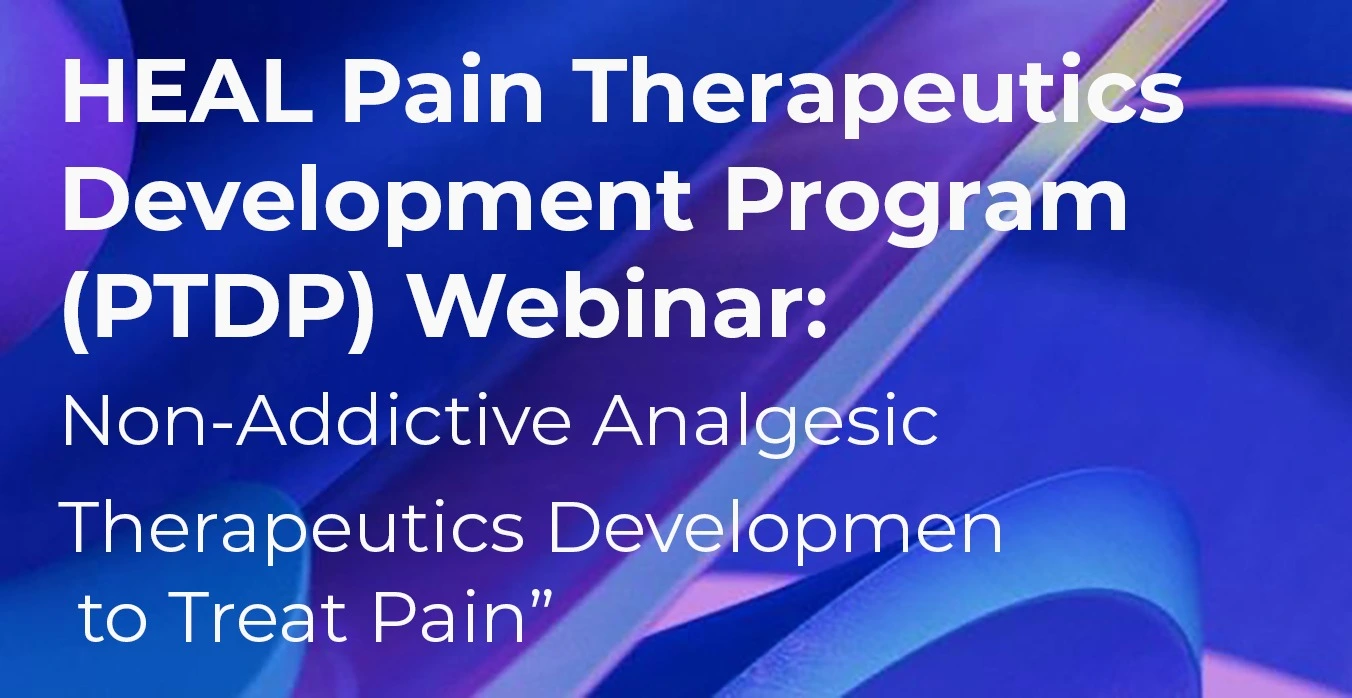 HEAL Pain Therapeutics Development Program (PTDP) Webinar:

Non-Addictive Analgesic Therapeutics Developmen to Treat Pain”